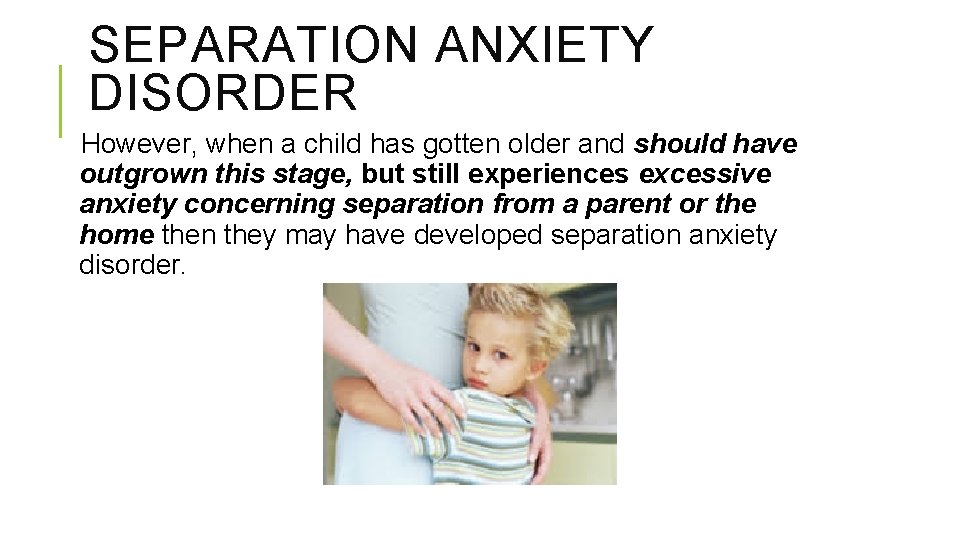 SEPARATION ANXIETY DISORDER

However, when a child has gotten older and should have outgrown this stage, but still experiences excessive anxiety concerning separation from a parent or the home then they may have developed separation anxiety disorder.